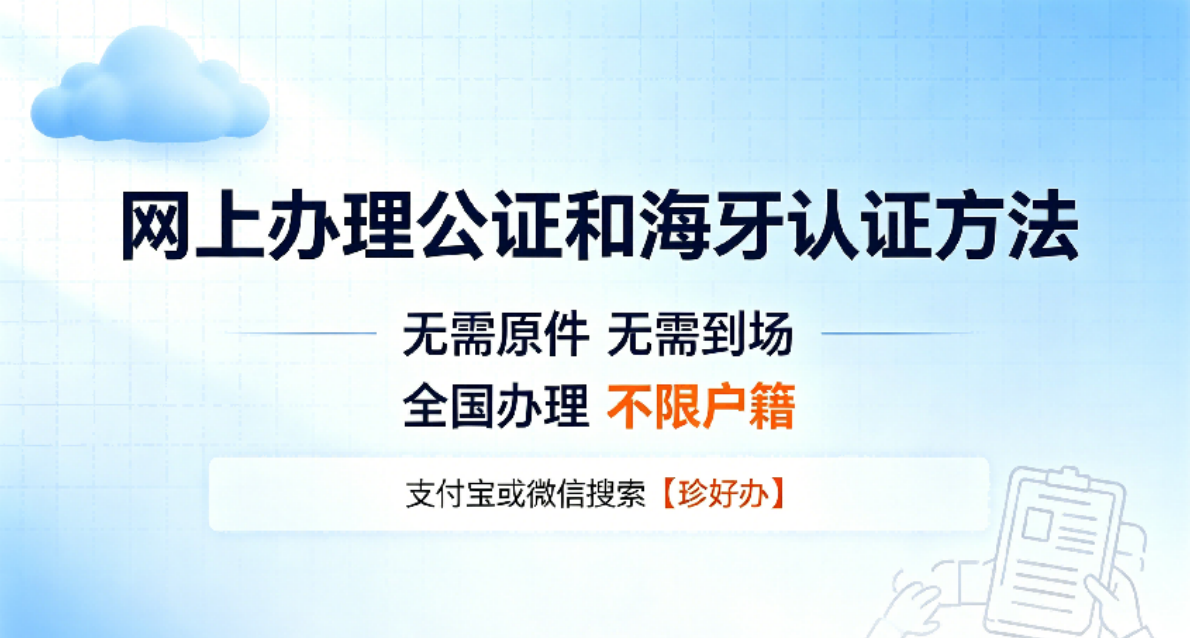 网上办理公证和海牙认证方法

无需原件 无需到场

全国办理 不限户籍

支付宝或微信搜索【珍好办】